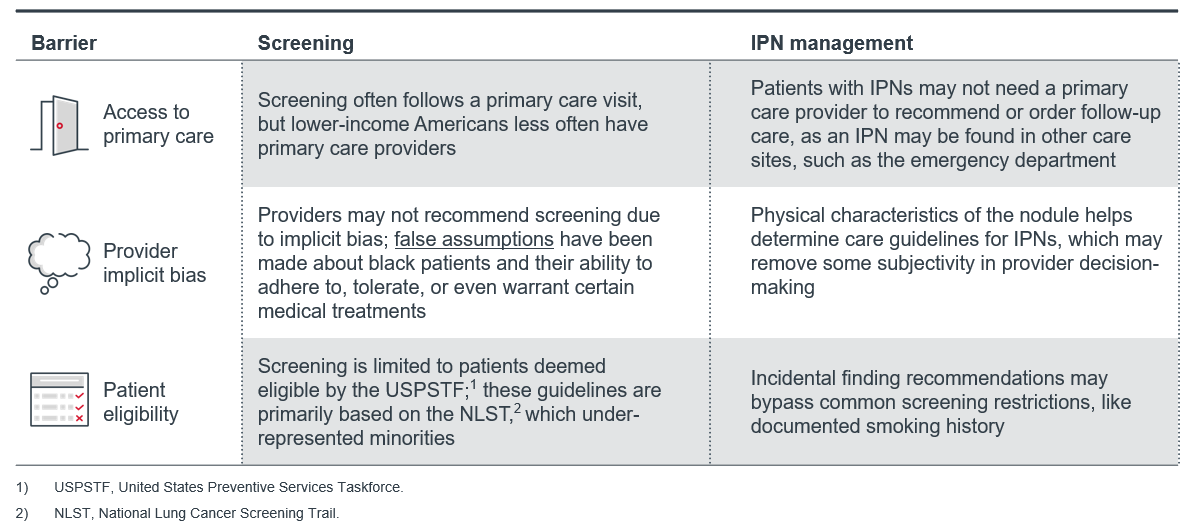 | Barrier | Screening | IPN management |
|---|---|---|
| Access to primary care | Screening often follows a primary care visit, but lower-income Americans less often have primary care providers | Patients with IPNs may not need a primary care provider to recommend or order follow-up care, as an IPN may be found in other care sites, such as the emergency department |
| Provider implicit bias | Providers may not recommend screening due to implicit bias; false assumptions have been made about black patients and their ability to adhere to, tolerate, or even warrant certain medical treatments | Physical characteristics of the nodule helps determine care guidelines for IPNs, which may remove some subjectivity in provider decision-making |
| Patient eligibility | Screening is limited to patients deemed eligible by the USPSTF;$^1$ these guidelines are primarily based on the NLST,$^2$ which under-represented minorities | Incidental finding recommendations may bypass common screening restrictions, like documented smoking history |

1) USPSTF, United States Preventive Services Taskforce.

2) NLST, National Lung Cancer Screening Trail.